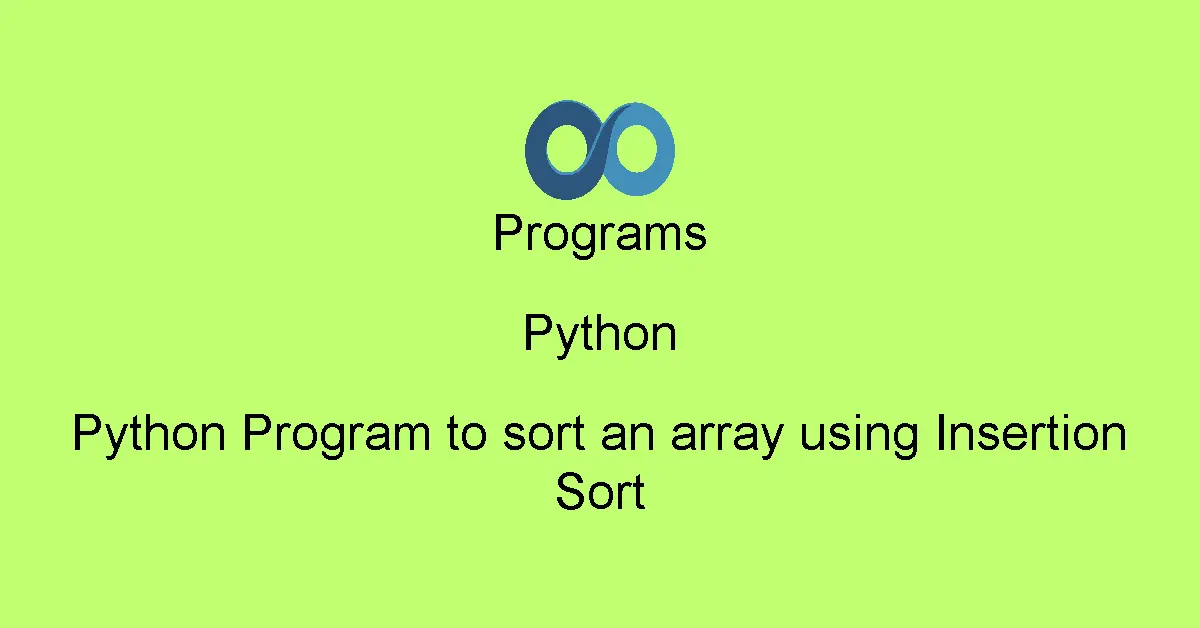 Programs

Python

Python Program to sort an array using Insertion Sort